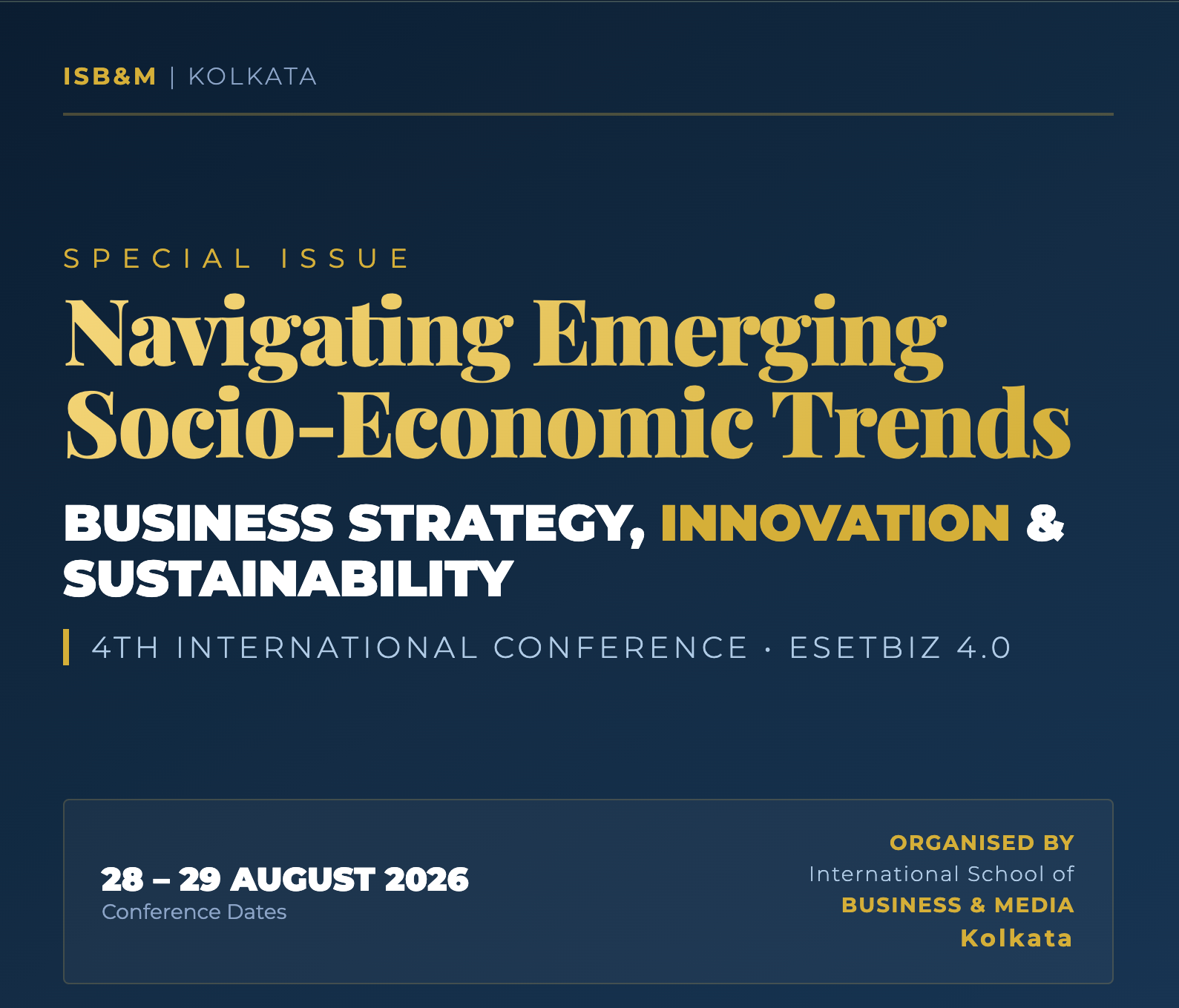 ISB&M | KOLKATA

SPECIAL ISSUE

Navigating Emerging Socio-Economic Trends

BUSINESS STRATEGY, INNOVATION & SUSTAINABILITY

4TH INTERNATIONAL CONFERENCE · ESETBIZ 4.0

28 – 29 AUGUST 2026
Conference Dates

ORGANISED BY
International School of
BUSINESS & MEDIA
Kolkata